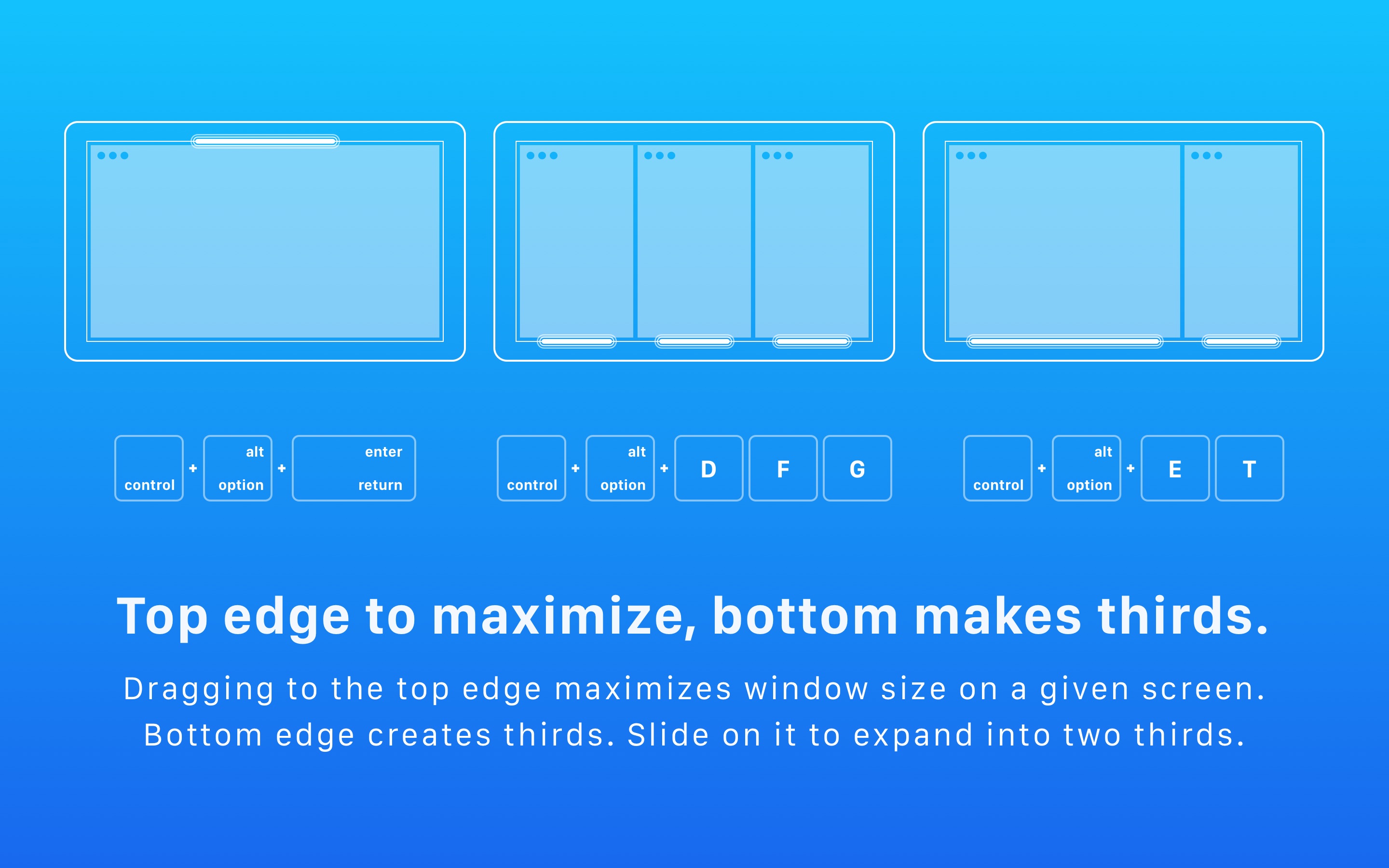 control + alt option + enter return

control + alt option + D F G

control + alt option + E T

Top edge to maximize, bottom makes thirds.

Dragging to the top edge maximizes window size on a given screen. Bottom edge creates thirds. Slide on it to expand into two thirds.